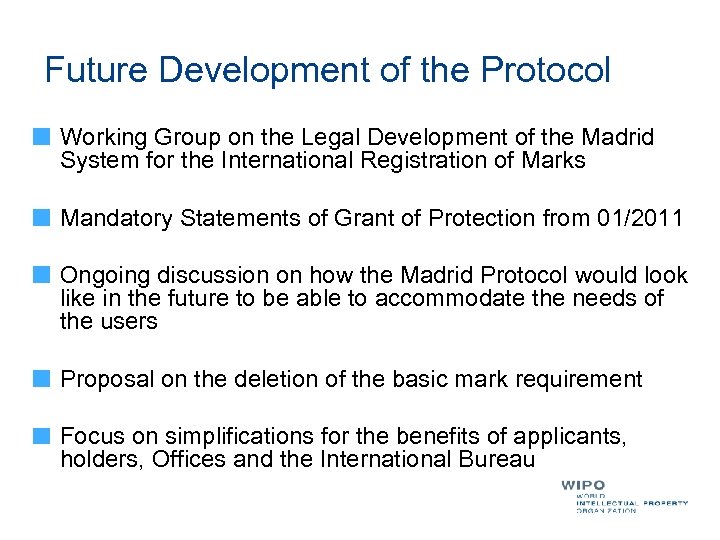 Future Development of the Protocol

Working Group on the Legal Development of the Madrid System for the International Registration of Marks

Mandatory Statements of Grant of Protection from 01/2011

Ongoing discussion on how the Madrid Protocol would look like in the future to be able to accommodate the needs of the users

Proposal on the deletion of the basic mark requirement

Focus on simplifications for the benefits of applicants, holders, Offices and the International Bureau

WIPO
WORLD
INTELLECTUAL PROPERTY
ORGANIZATION